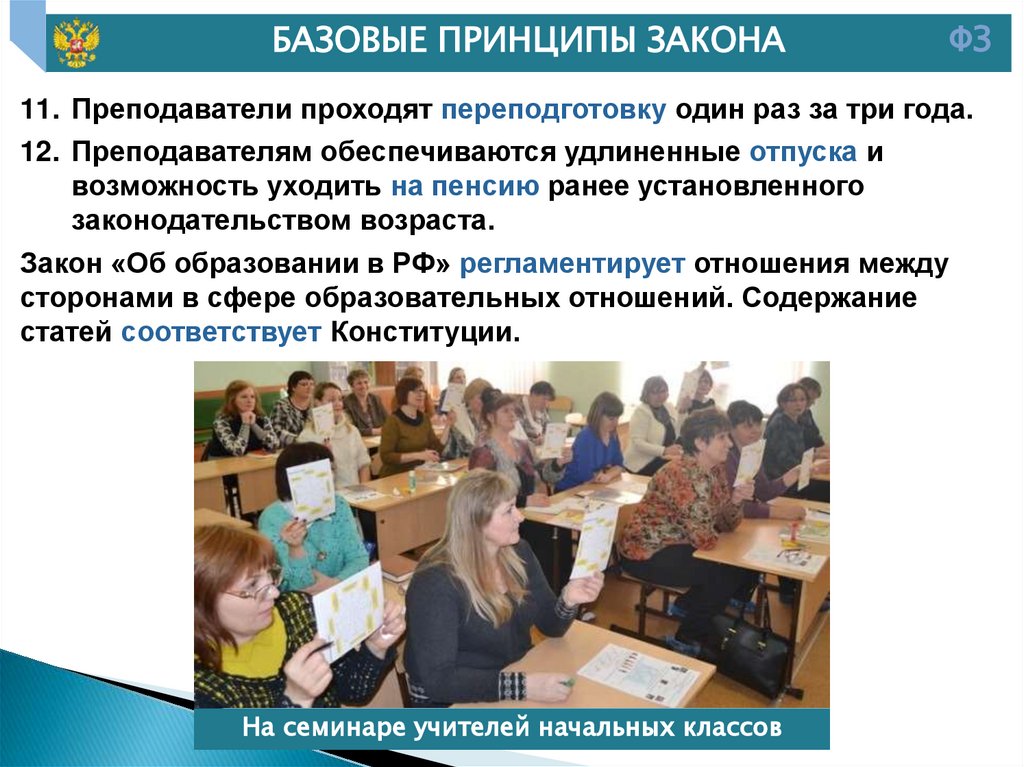 БАЗОВЫЕ ПРИНЦИПЫ ЗАКОНА

ФЗ

11. Преподаватели проходят переподготовку один раз за три года.

12. Преподавателям обеспечиваются удлиненные отпуска и возможность уходить на пенсию ранее установленного законодательством возраста.

Закон «Об образовании в РФ» регламентирует отношения между сторонами в сфере образовательных отношений. Содержание статей соответствует Конституции.

На семинаре учителей начальных классов